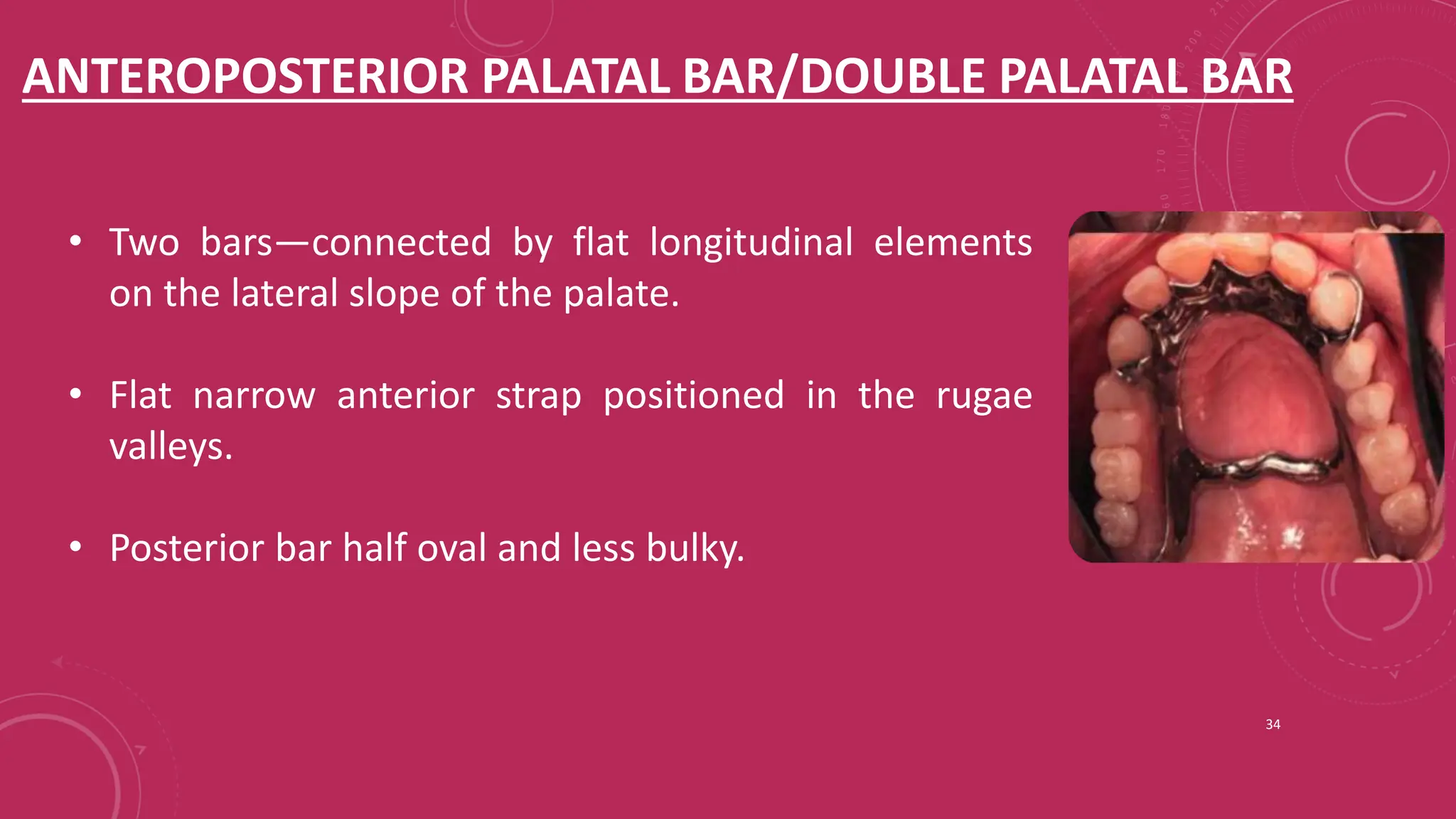 ANTEROPOSTERIOR PALATAL BAR/DOUBLE PALATAL BAR

• Two bars—connected by flat longitudinal elements on the lateral slope of the palate.

• Flat narrow anterior strap positioned in the rugae valleys.

• Posterior bar half oval and less bulky.

34